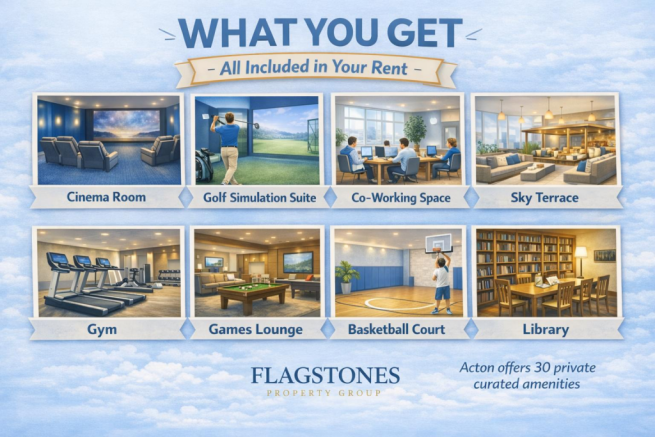 WHAT YOU GET

- All Included in Your Rent -

Cinema Room

Golf Simulation Suite

Co-Working Space

Sky Terrace

Gym

Games Lounge

Basketball Court

Library

FLAGSTONES
PROPERTY GROUP

Acton offers 30 private curated amenities